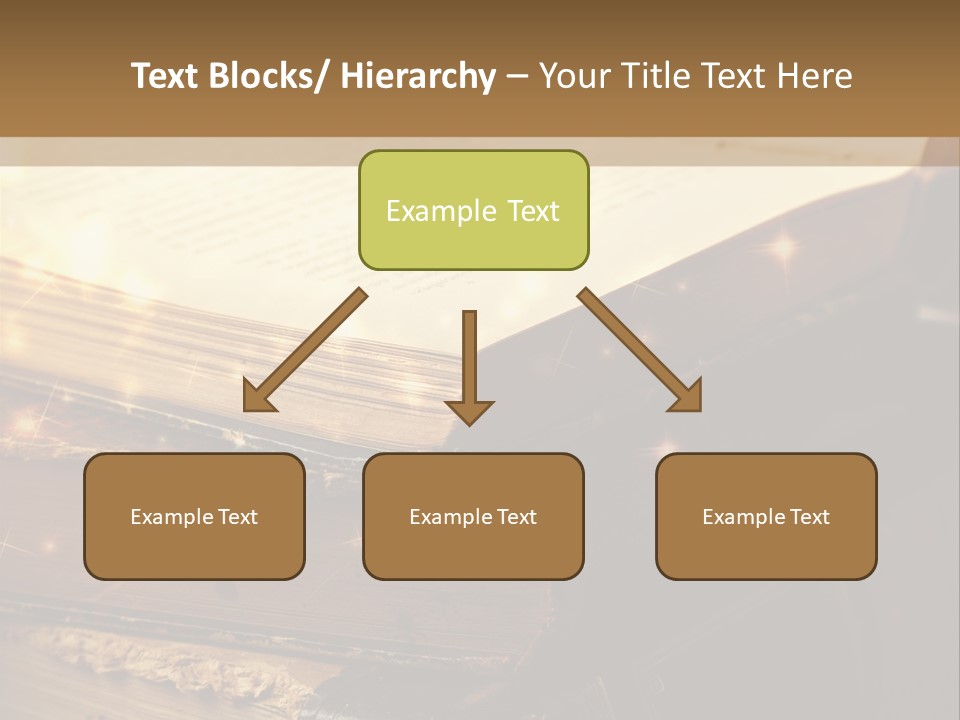 Text Blocks/ Hierarchy – Your Title Text Here

Example Text

Example Text

Example Text

Example Text